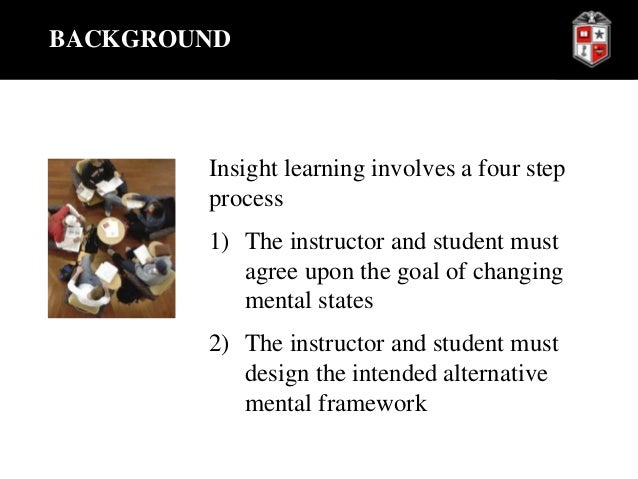 BACKGROUND

Insight learning involves a four step process

1) The instructor and student must agree upon the goal of changing mental states

2) The instructor and student must design the intended alternative mental framework